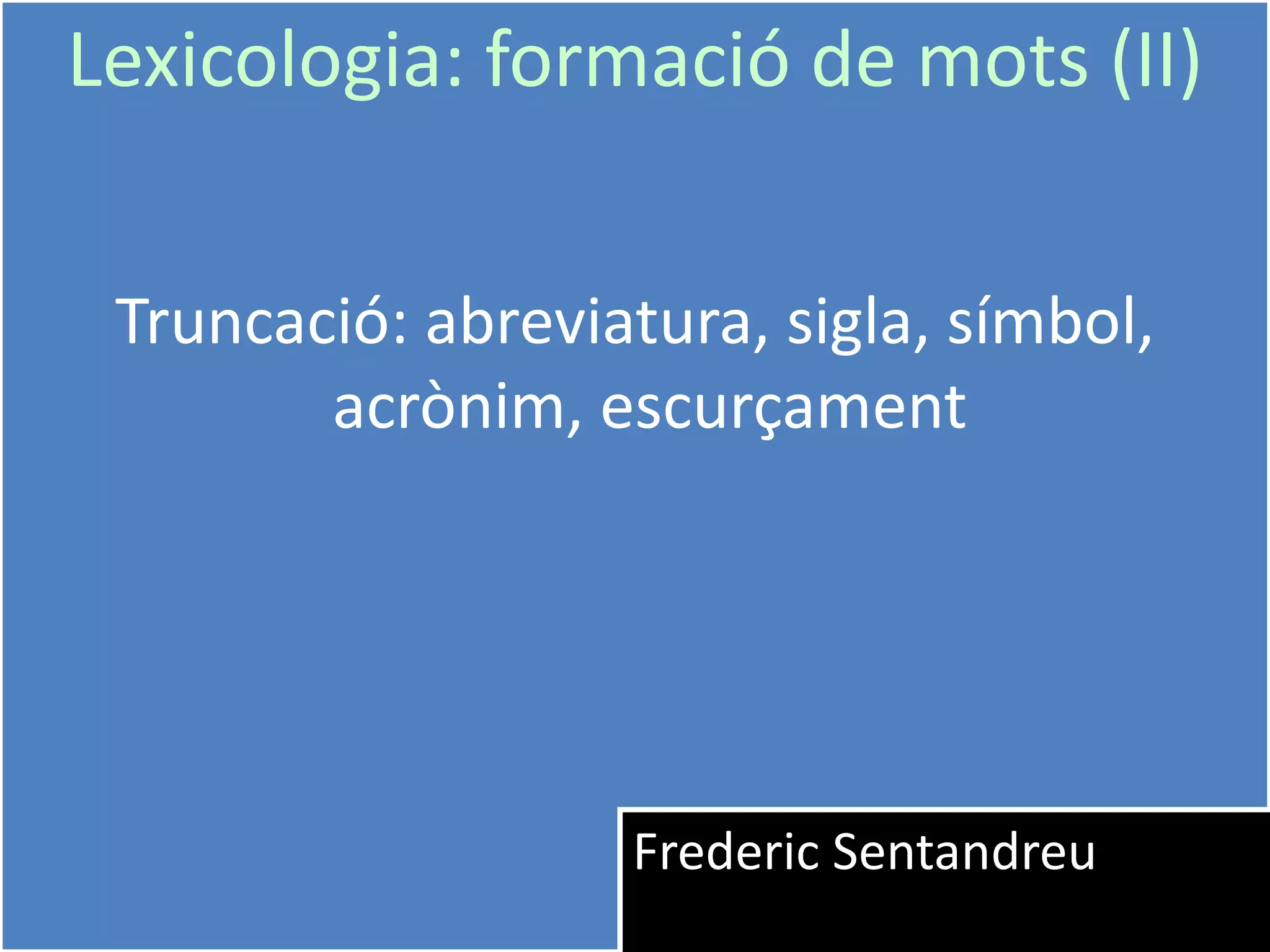 Lexicologia: formació de mots (II)

Truncació: abreviatura, sigla, símbol, acrònim, escurçament

Frederic Sentandreu